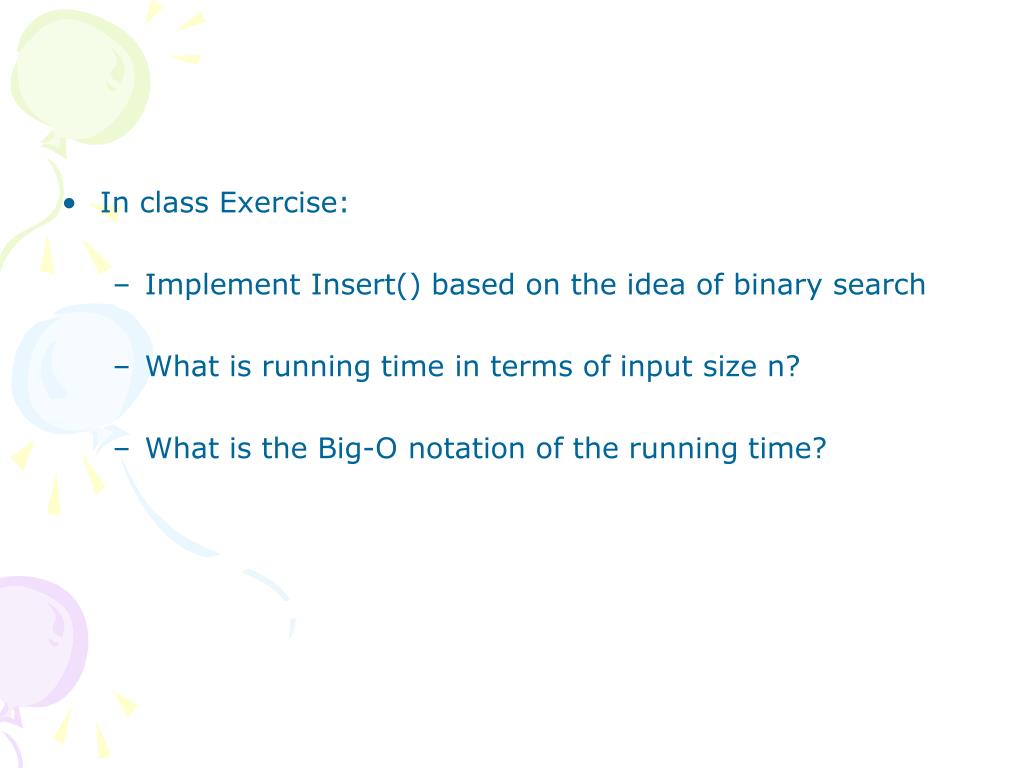 • In class Exercise:

– Implement Insert() based on the idea of binary search

– What is running time in terms of input size n?

– What is the Big-O notation of the running time?